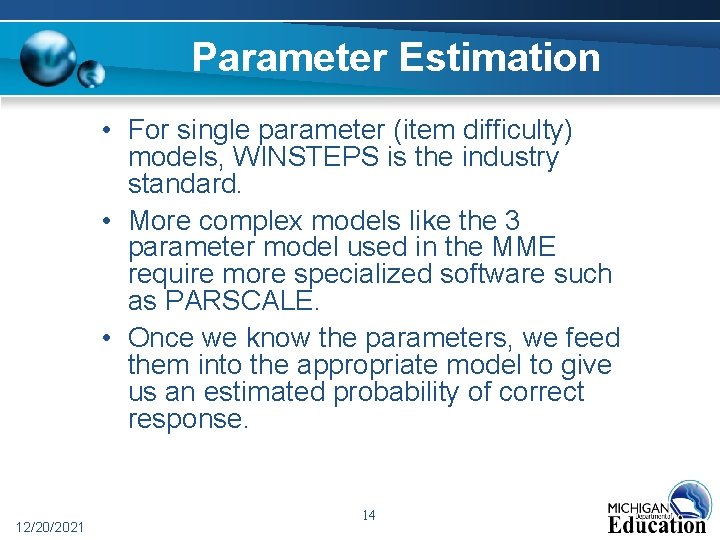 Parameter Estimation

• For single parameter (item difficulty) models, WINSTEPS is the industry standard.

• More complex models like the 3 parameter model used in the MME require more specialized software such as PARSCALE.

• Once we know the parameters, we feed them into the appropriate model to give us an estimated probability of correct response.

12/20/2021

14

MICHIGAN Department of Education